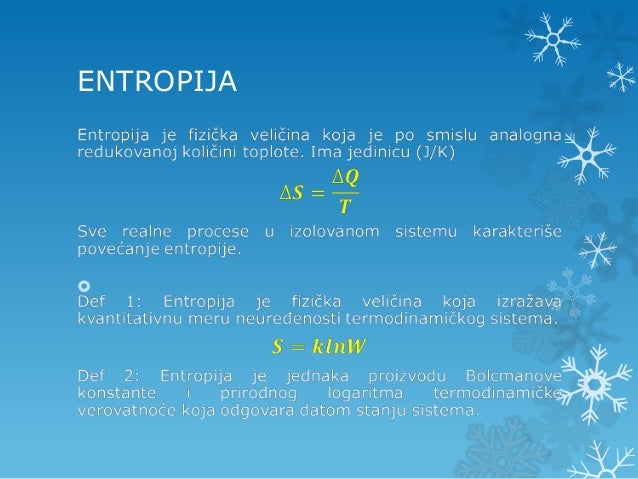 ENTROPIJA

Entropija je fizička veličina koja je po smislu analogna redukovanoj količini toplote. Ima jedinicu (J/K)

$\Delta S = \frac{\Delta Q}{T}$

Sve realne procese u izolovanom sistemu karakteriše povećanje entropije.

Def 1: Entropija je fizička veličina koja izražava kvantitativnu meru neuređenosti termodinamičkog sistema.

$S = klnW$

Def 2: Entropija je jednaka proizvodu Bolcmanove konstante i prirodnog logaritma termodinamičke verovatnoće koja odgovara datom stanju sistema.